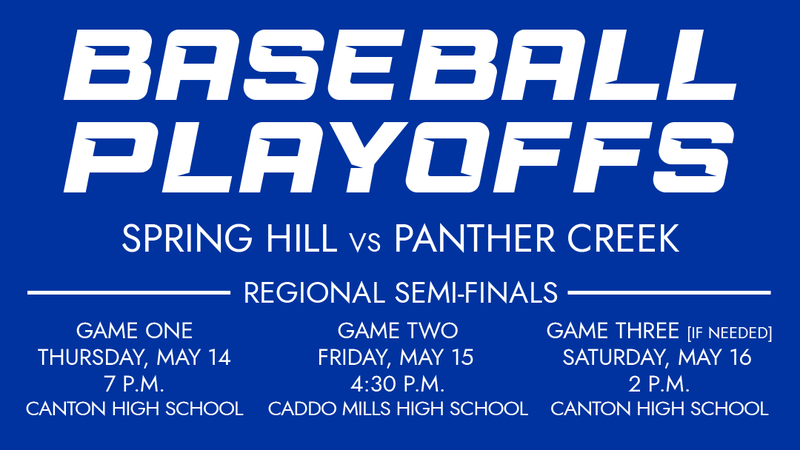 BASEBALL PLAYOFFS

SPRING HILL vs PANTHER CREEK

REGIONAL SEMI-FINALS

GAME ONE
THURSDAY, MAY 14
7 P.M.
CANTON HIGH SCHOOL

GAME TWO
FRIDAY, MAY 15
4:30 P.M.
CADDO MILLS HIGH SCHOOL

GAME THREE [IF NEEDED]
SATURDAY, MAY 16
2 P.M.
CANTON HIGH SCHOOL